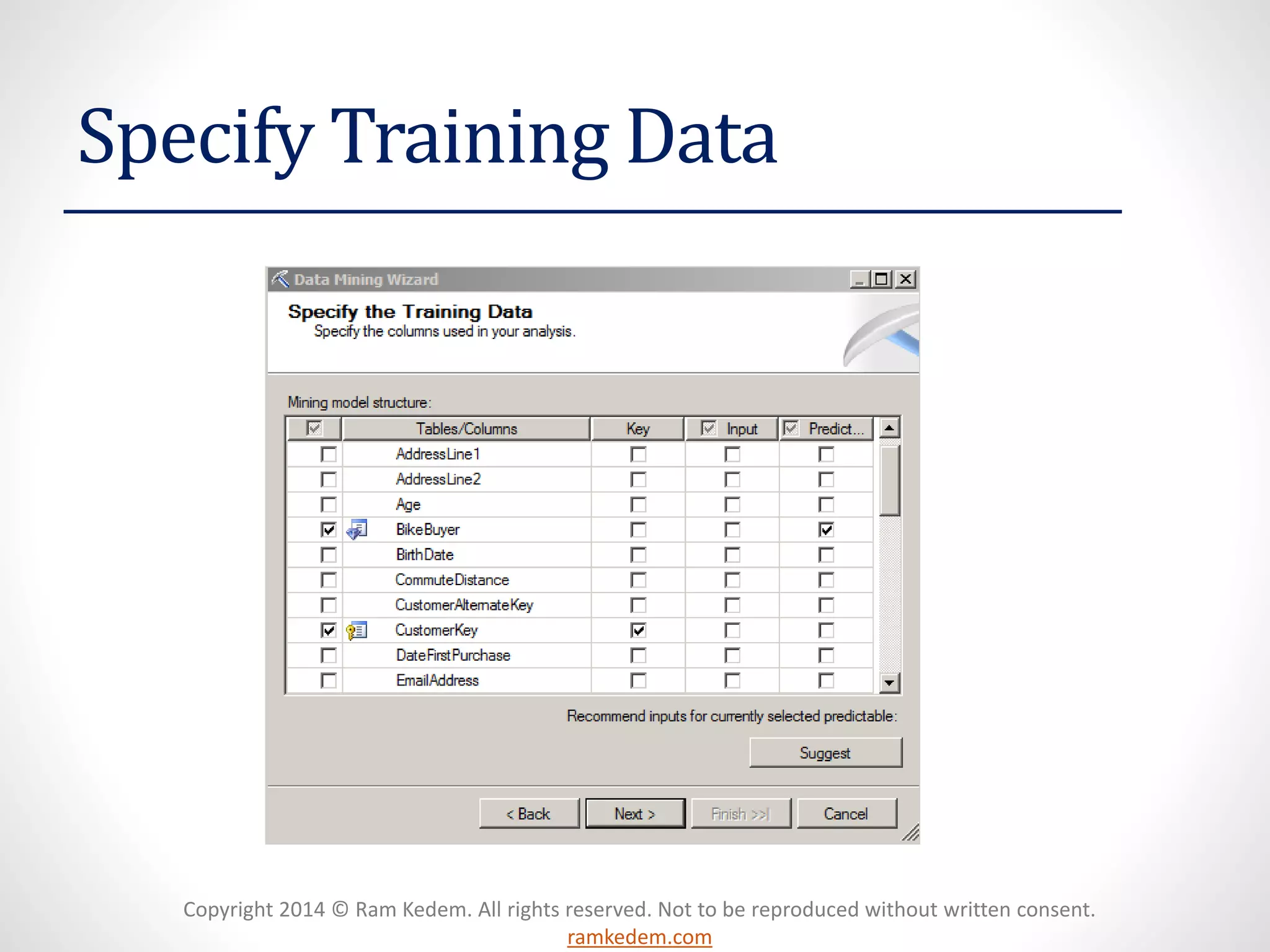 Specify Training Data

Data Mining Wizard

Specify the Training Data
Specify the columns used in your analysis.

Mining model structure:

| | Tables/Columns | Key | Input | Predict... |
|---|---|---|---|---|
| | AddressLine1 | | | |
| | AddressLine2 | | | |
| | Age | | | |
| | BikeBuyer | | | |
| | BirthDate | | | |
| | CommuteDistance | | | |
| | CustomerAlternateKey | | | |
| | CustomerKey | | | |
| | DateFirstPurchase | | | |
| | EmailAddress | | | |

Recommend inputs for currently selected predictable:

Suggest

< Back  Next >  Finish >>|  Cancel

Copyright 2014 © Ram Kedem. All rights reserved. Not to be reproduced without written consent.
ramkedem.com